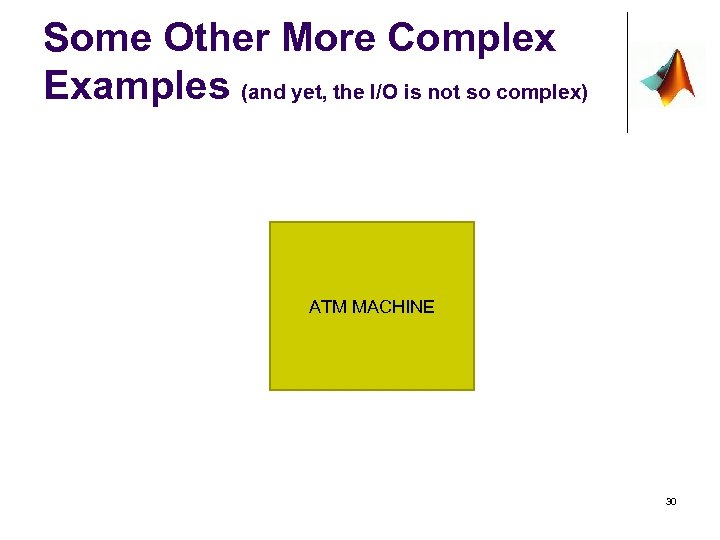 Some Other More Complex Examples (and yet, the I/O is not so complex)

ATM MACHINE

30